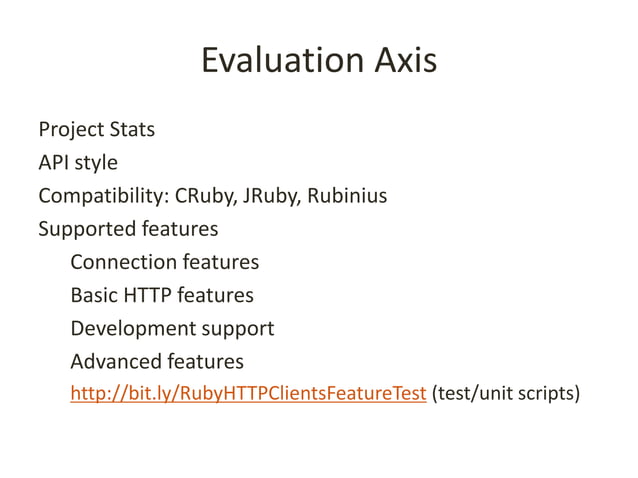 Evaluation Axis

Project Stats
API style
Compatibility: CRuby, JRuby, Rubinius
Supported features
Connection features
Basic HTTP features
Development support
Advanced features
http://bit.ly/RubyHTTPClientsFeatureTest (test/unit scripts)